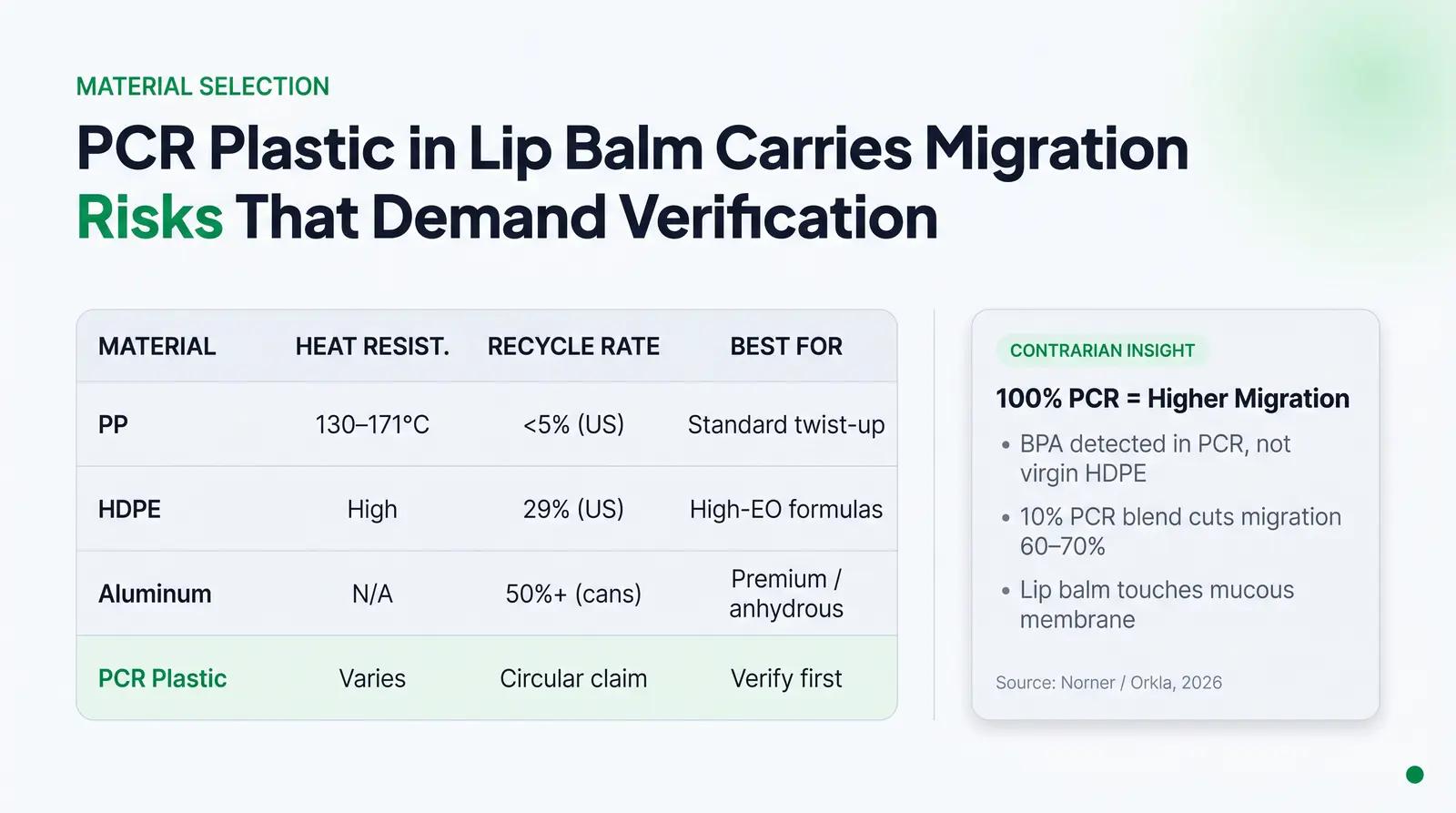 MATERIAL SELECTION

PCR Plastic in Lip Balm Carries Migration Risks That Demand Verification

| MATERIAL | HEAT RESIST. | RECYCLE RATE | BEST FOR |
|---|---|---|---|
| PP | 130–171°C | <5% (US) | Standard twist-up |
| HDPE | High | 29% (US) | High-EO formulas |
| Aluminum | N/A | 50%+ (cans) | Premium / anhydrous |
| PCR Plastic | Varies | Circular claim | Verify first |

CONTRARIAN INSIGHT

100% PCR = Higher Migration

• BPA detected in PCR, not virgin HDPE
• 10% PCR blend cuts migration 60–70%
• Lip balm touches mucous membrane

Source: Norner / Orkla, 2026